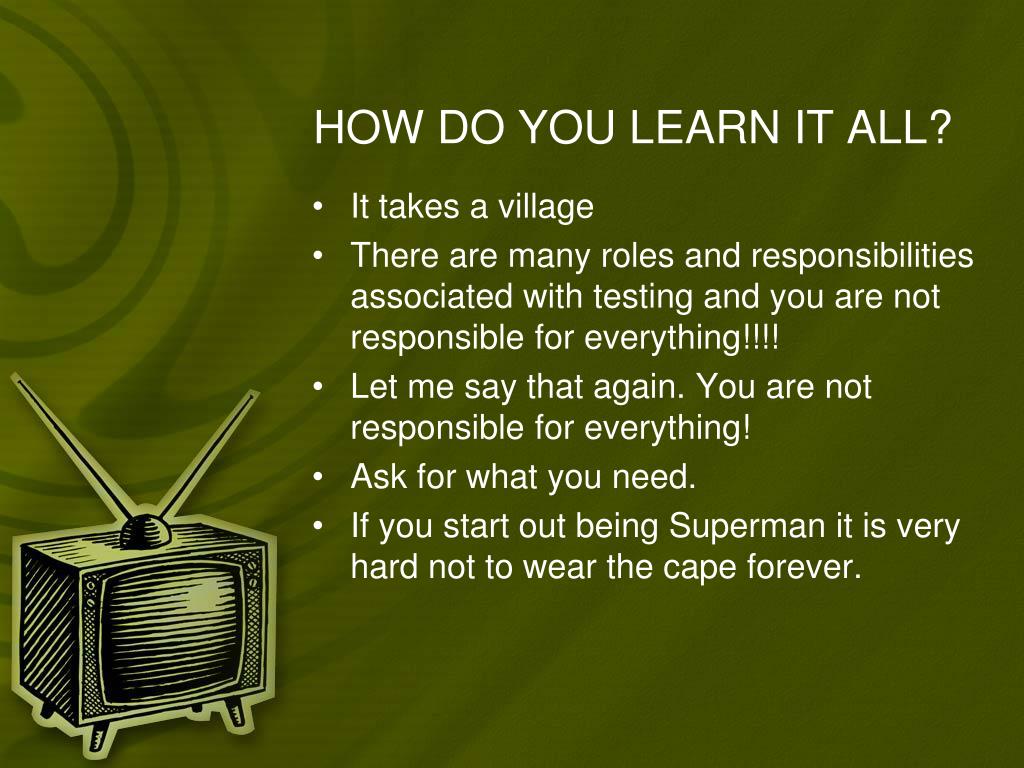 HOW DO YOU LEARN IT ALL?

• It takes a village
• There are many roles and responsibilities associated with testing and you are not responsible for everything!!!!
• Let me say that again. You are not responsible for everything!
• Ask for what you need.
• If you start out being Superman it is very hard not to wear the cape forever.